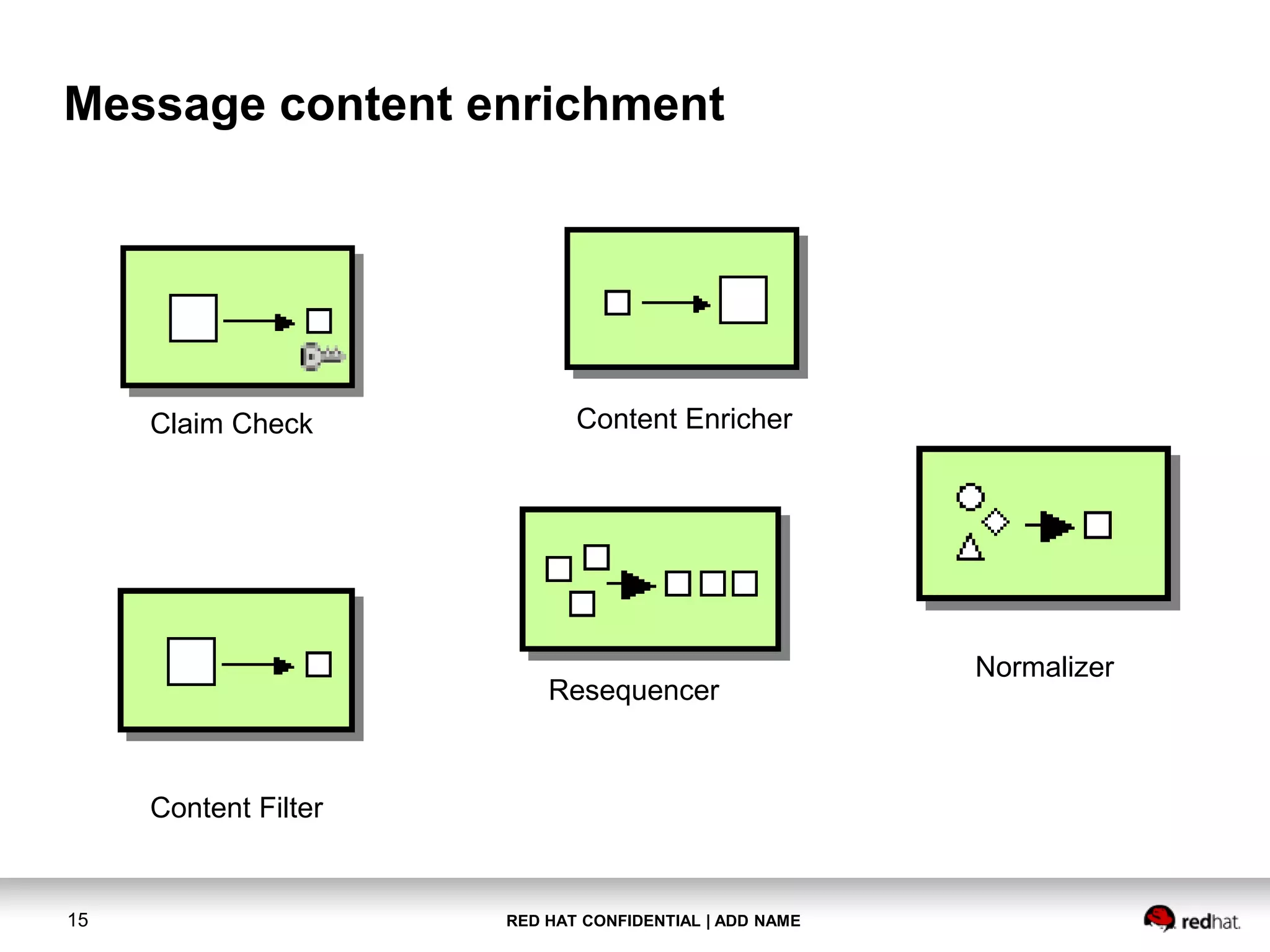 Message content enrichment

Claim Check

Content Enricher

Normalizer

Resequencer

Content Filter

15

RED HAT CONFIDENTIAL | ADD NAME

redhat.